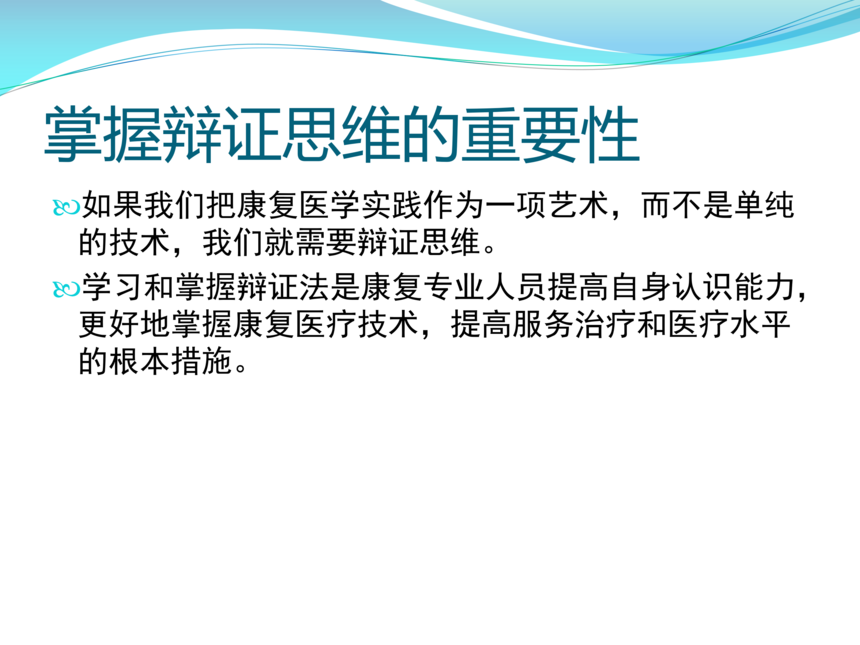 掌握辩证思维的重要性

如果我们把康复医学实践作为一项艺术，而不是单纯的技术，我们就需要辩证思维。

学习和掌握辩证法是康复专业人员提高自身认识能力，更好地掌握康复医疗技术，提高服务治疗和医疗水平的根本措施。